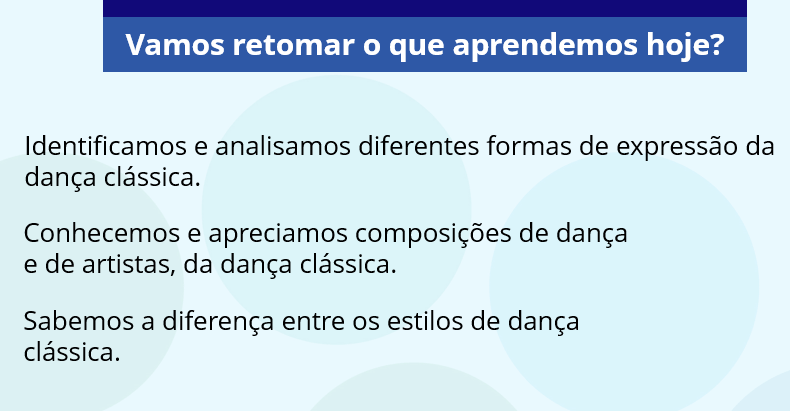 Vamos retomar o que aprendemos hoje?

Identificamos e analisamos diferentes formas de expressão da dança clássica.

Conhecemos e apreciamos composições de dança e de artistas, da dança clássica.

Sabemos a diferença entre os estilos de dança clássica.